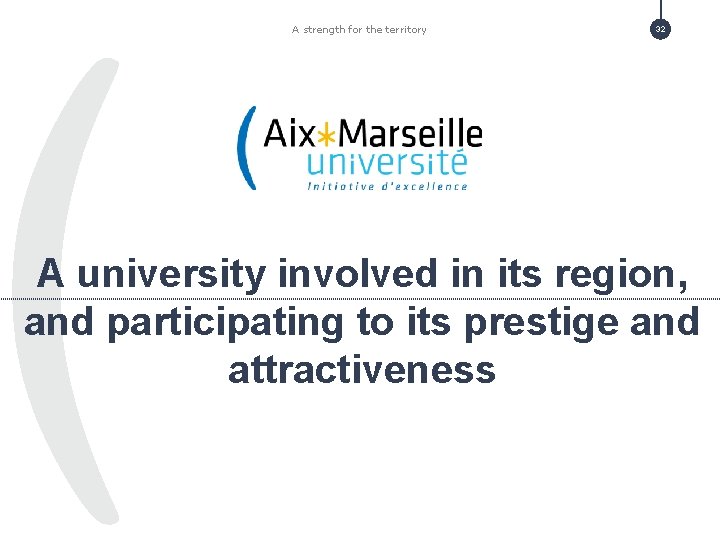 A strength for the territory

32

Aix*Marseille
université
Initiative d'excellence

A university involved in its region, and participating to its prestige and attractiveness